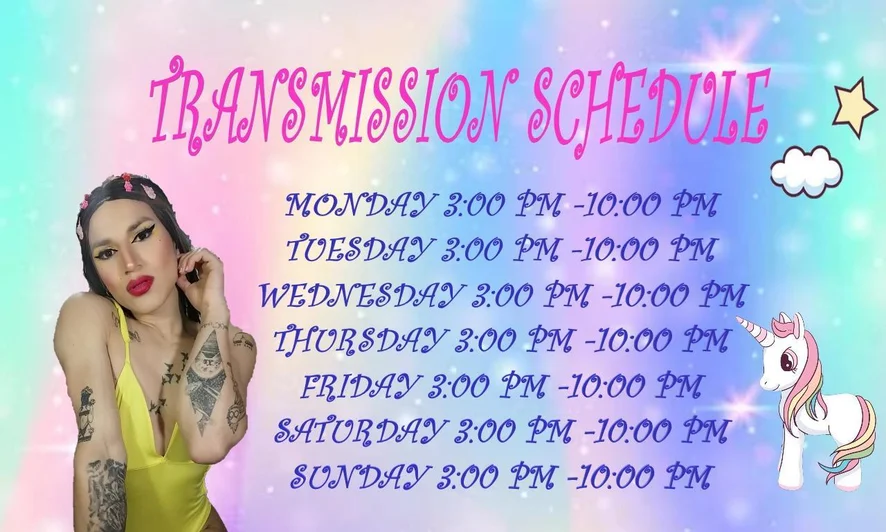 TRANSMISSION SCHEDULE

MONDAY 3:00 PM -10:00 PM
TUESDAY 3:00 PM -10:00 PM
WEDNESDAY 3:00 PM -10:00 PM
THURSDAY 3:00 PM -10:00 PM
FRIDAY 3:00 PM -10:00 PM
SATURDAY 3:00 PM -10:00 PM
SUNDAY 3:00 PM -10:00 PM